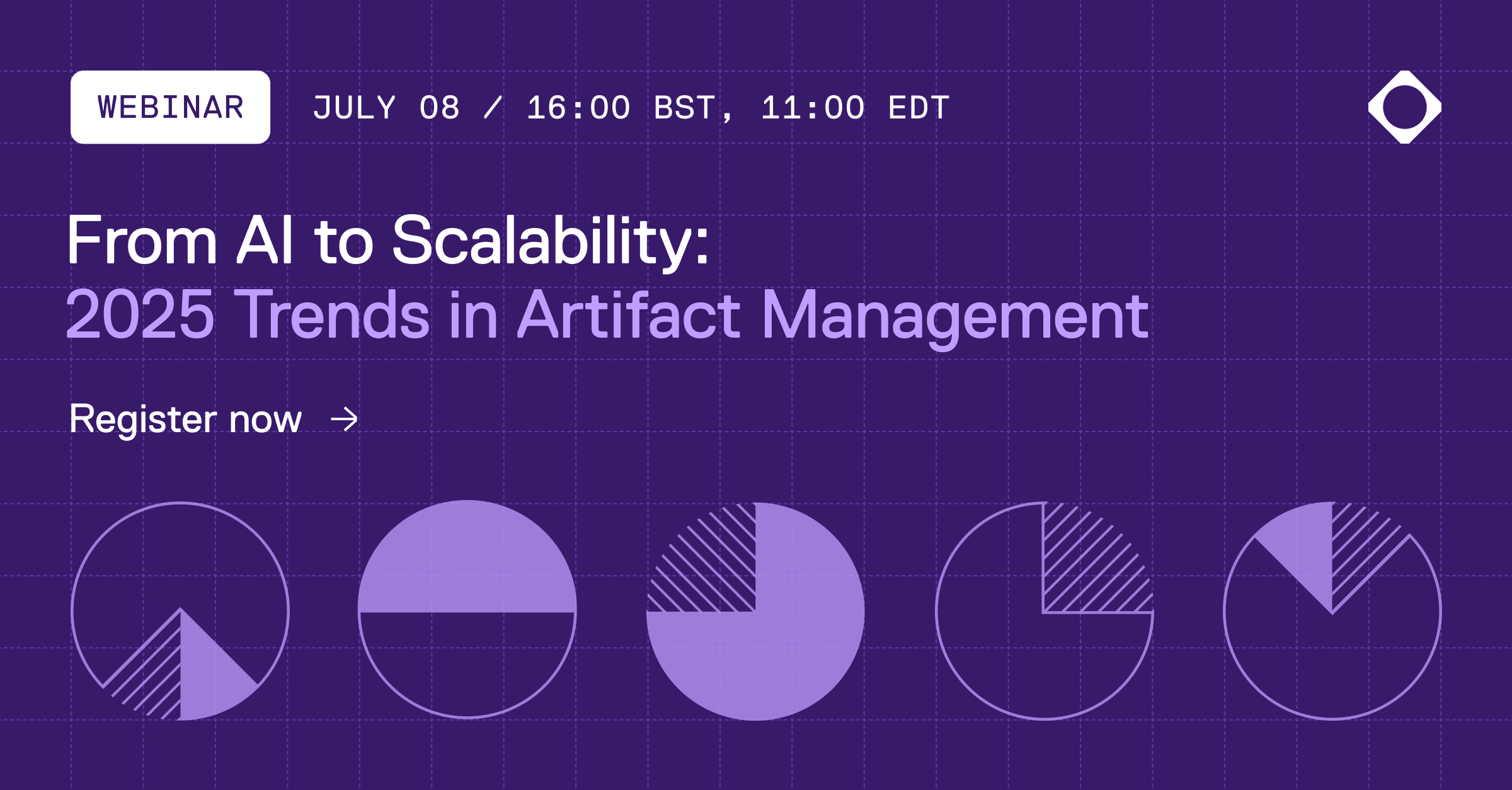 WEBINAR JULY 08 / 16:00 BST, 11:00 EDT

From AI to Scalability:
2025 Trends in Artifact Management

Register now →